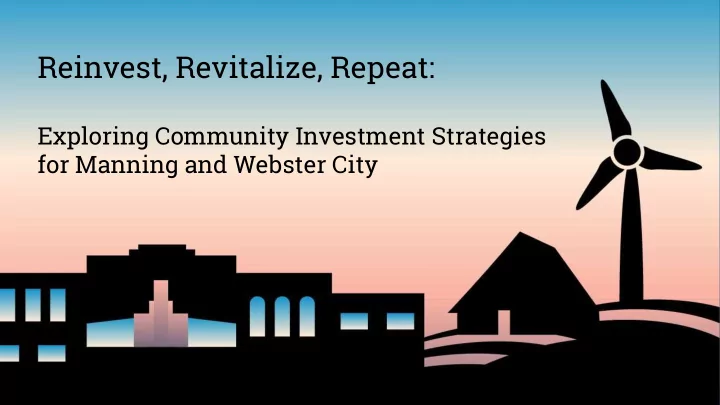 Reinvest, Revitalize, Repeat:

Exploring Community Investment Strategies for Manning and Webster City